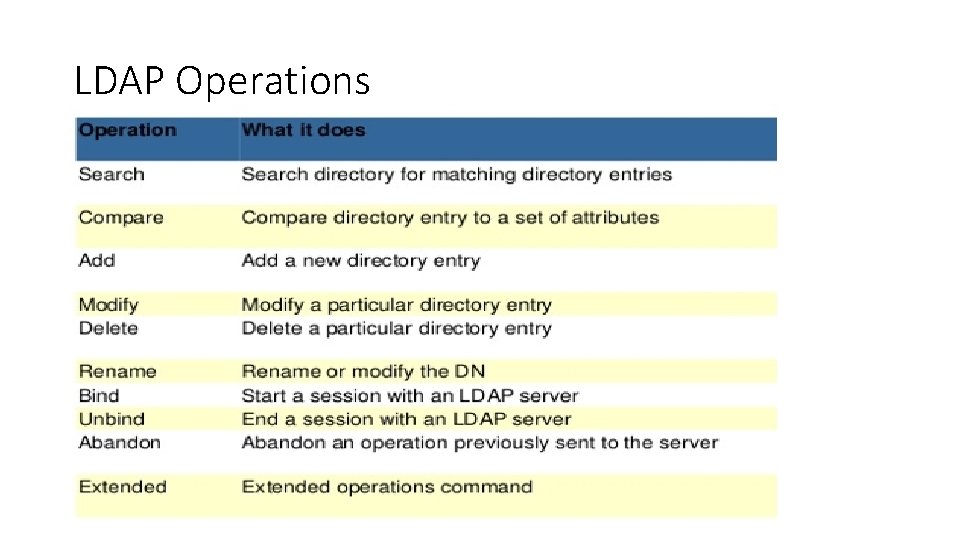 LDAP Operations

| Operation | What it does |
|---|---|
| Search | Search directory for matching directory entries |
| Compare | Compare directory entry to a set of attributes |
| Add | Add a new directory entry |
| Modify | Modify a particular directory entry |
| Delete | Delete a particular directory entry |
| Rename | Rename or modify the DN |
| Bind | Start a session with an LDAP server |
| Unbind | End a session with an LDAP server |
| Abandon | Abandon an operation previously sent to the server |
| Extended | Extended operations command |